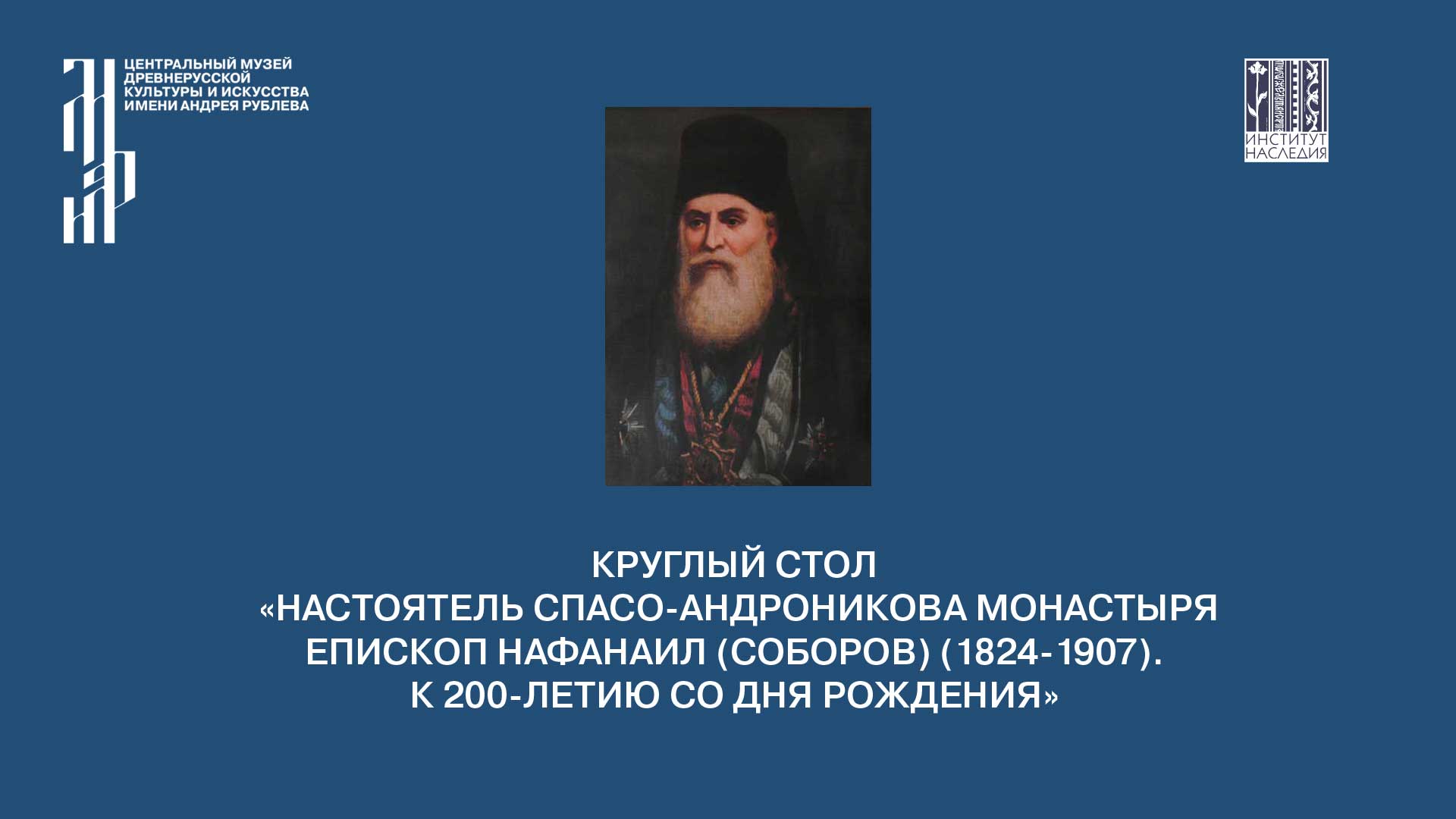 ЦЕНТРАЛЬНЫЙ МУЗЕЙ ДРЕВНЕРУССКОЙ КУЛЬТУРЫ И ИСКУССТВА ИМЕНИ АНДРЕЯ РУБЛЕВА

ИНСТИТУТ НАСЛЕДИЯ

КРУГЛЫЙ СТОЛ
«НАСТОЯТЕЛЬ СПАСО-АНДРОНИКОВА МОНАСТЫРЯ ЕПИСКОП НАФАНАИЛ (СОБОРОВ) (1824-1907).
К 200-ЛЕТИЮ СО ДНЯ РОЖДЕНИЯ»